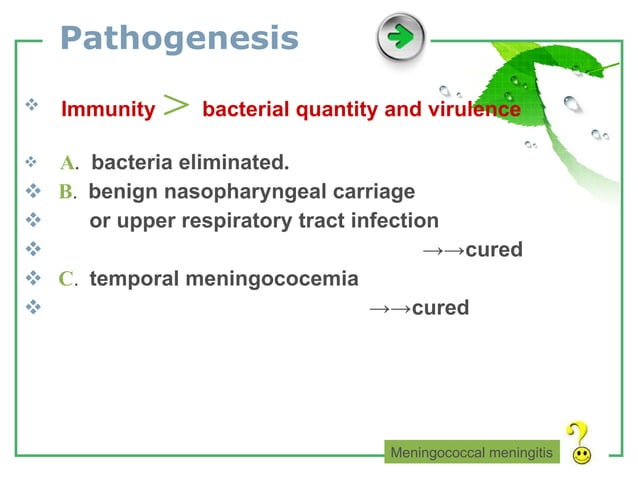 Pathogenesis

❖ Immunity > bacterial quantity and virulence

❖ A. bacteria eliminated.
❖ B. benign nasopharyngeal carriage
❖ or upper respiratory tract infection
❖ →→cured
❖ C. temporal meningococemia
❖ →→cured

Meningococcal meningitis